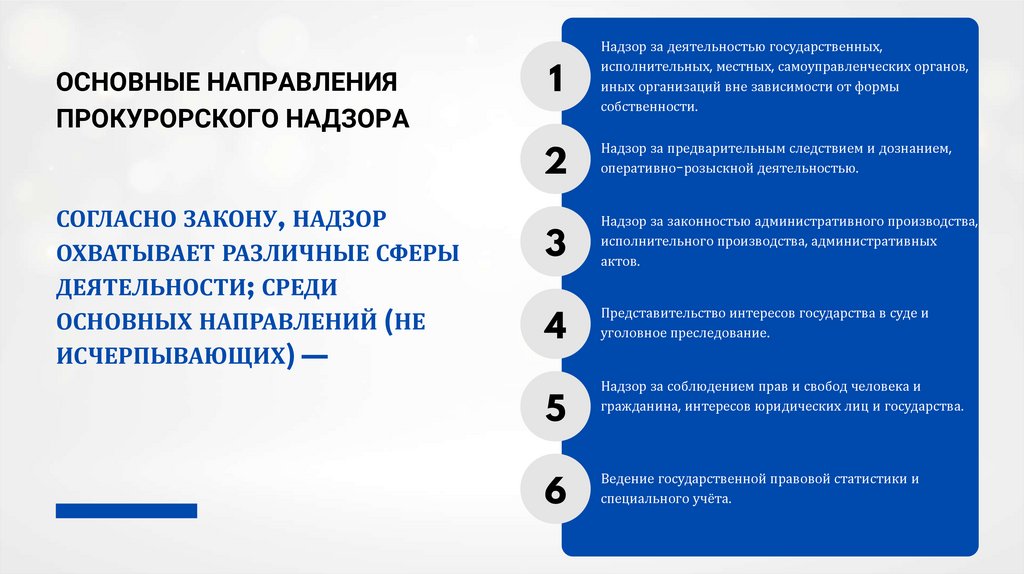 ОСНОВНЫЕ НАПРАВЛЕНИЯ ПРОКУРОРСКОГО НАДЗОРА

СОГЛАСНО ЗАКОНУ, НАДЗОР ОХВАТЫВАЕТ РАЗЛИЧНЫЕ СФЕРЫ ДЕЯТЕЛЬНОСТИ; СРЕДИ ОСНОВНЫХ НАПРАВЛЕНИЙ (НЕ ИСЧЕРПЫВАЮЩИХ) —

1
Надзор за деятельностью государственных, исполнительных, местных, самоуправленческих органов, иных организаций вне зависимости от формы собственности.

2
Надзор за предварительным следствием и дознанием, оперативно-розыскной деятельностью.

3
Надзор за законностью административного производства, исполнительного производства, административных актов.

4
Представительство интересов государства в суде и уголовное преследование.

5
Надзор за соблюдением прав и свобод человека и гражданина, интересов юридических лиц и государства.

6
Ведение государственной правовой статистики и специального учёта.